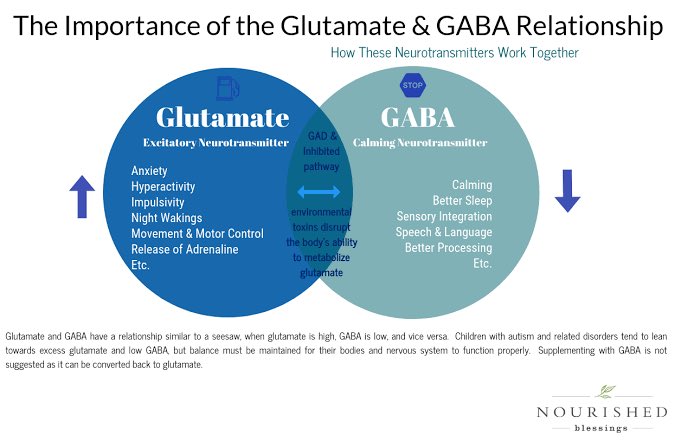 The Importance of the Glutamate & GABA Relationship

How These Neurotransmitters Work Together

Glutamate

Excitatory Neurotransmitter

Anxiety
Hyperactivity
Impulsivity
Night Wakings
Movement & Motor Control
Release of Adrenaline
Etc.

GAD & Inhibited pathway

environmental toxins disrupt the body's ability to metabolize glutamate

STOP

GABA

Calming Neurotransmitter

Calming
Better Sleep
Sensory Integration
Speech & Language
Better Processing
Etc.

Glutamate and GABA have a relationship similar to a seesaw, when glutamate is high, GABA is low, and vice versa. Children with autism and related disorders tend to lean towards excess glutamate and low GABA, but balance must be maintained for their bodies and nervous system to function properly. Supplementing with GABA is not suggested as it can be converted back to glutamate.

NOURISHED
blessings